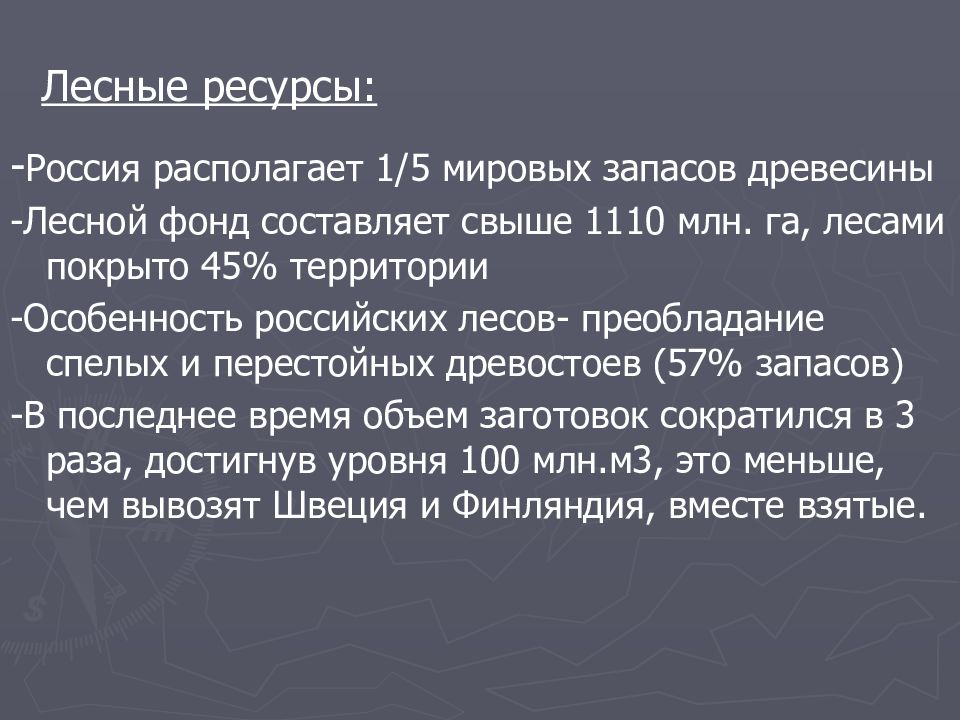 Лесные ресурсы:

-Россия располагает 1/5 мировых запасов древесины

-Лесной фонд составляет свыше 1110 млн. га, лесами покрыто 45% территории

-Особенность российских лесов- преобладание спелых и перестойных древостоев (57% запасов)

-В последнее время объем заготовок сократился в 3 раза, достигнув уровня 100 млн.м3, это меньше, чем вывозят Швеция и Финляндия, вместе взятые.